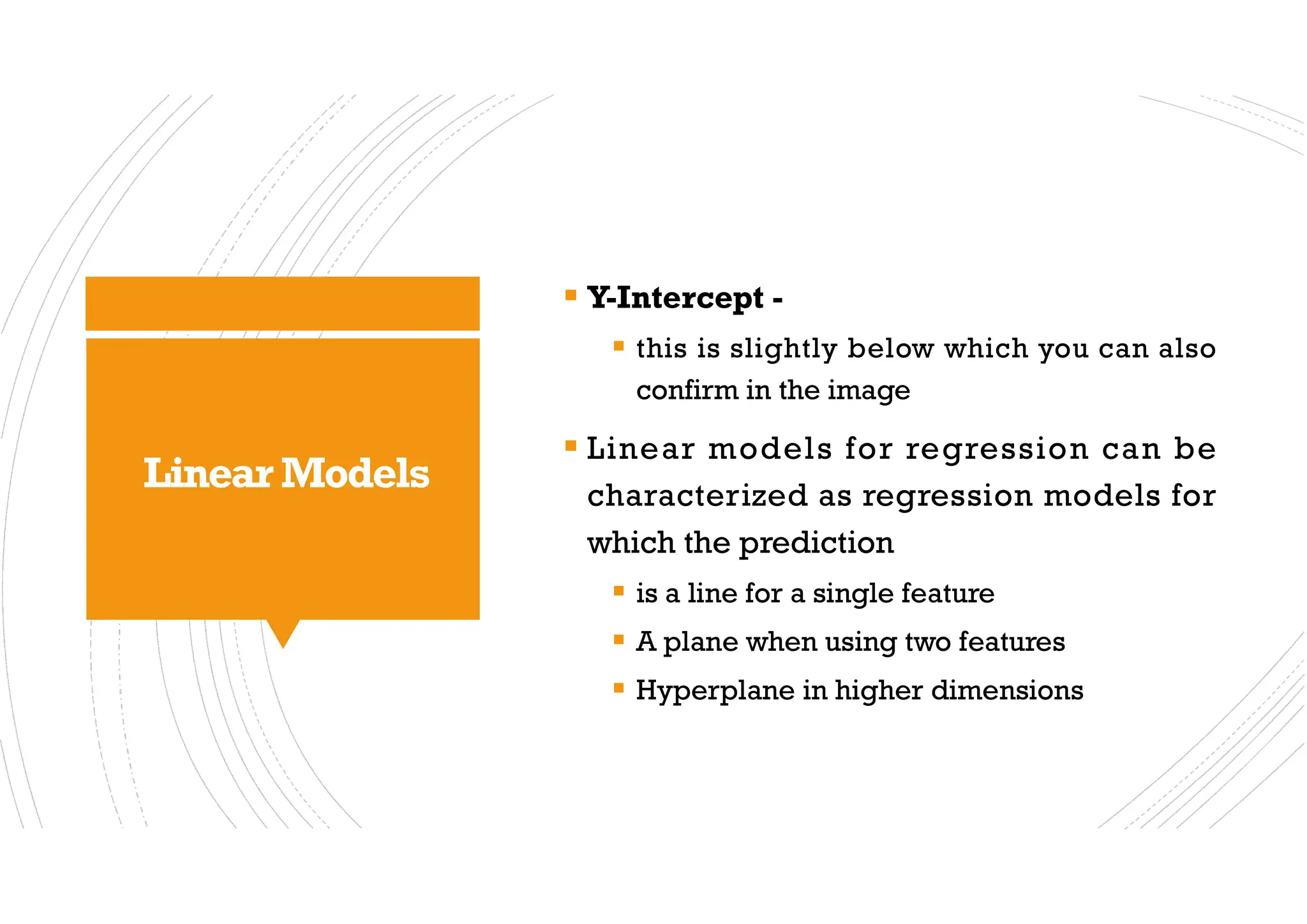 Linear Models

Y-Intercept -

this is slightly below which you can also confirm in the image

Linear models for regression can be characterized as regression models for which the prediction

is a line for a single feature

A plane when using two features

Hyperplane in higher dimensions